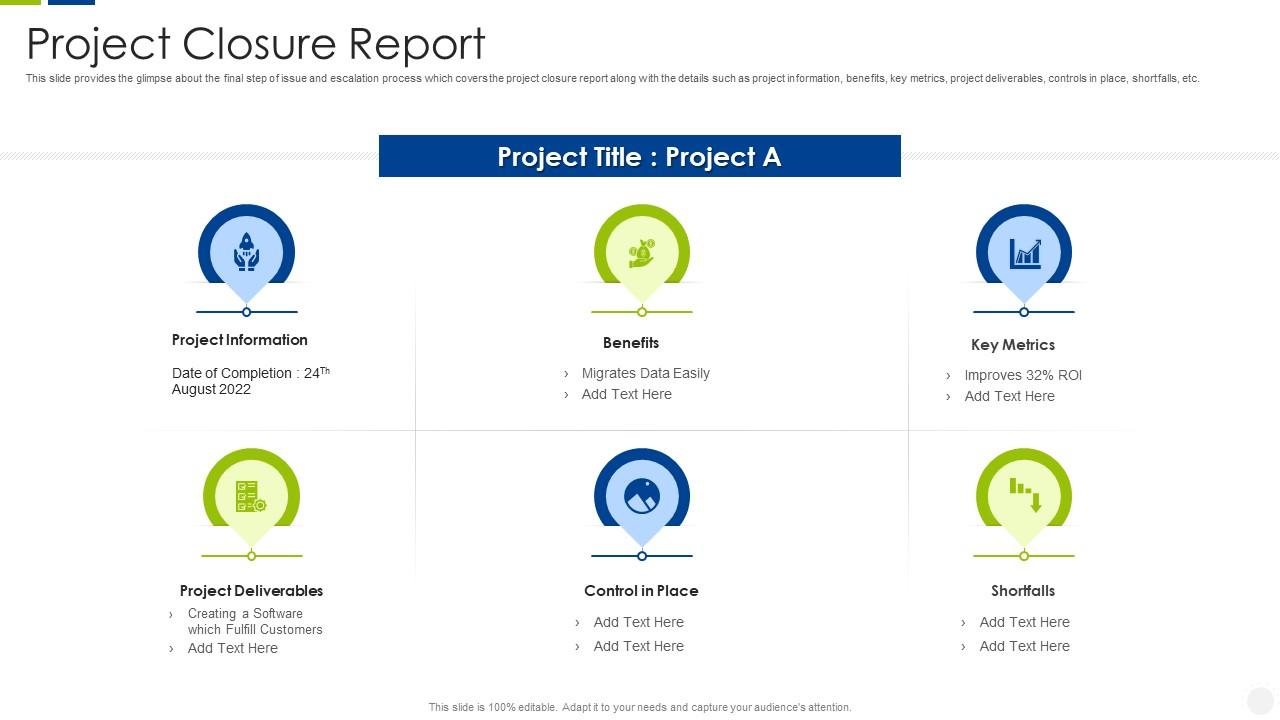 Project Closure Report

This slide provides the glimpse about the final step of issue and escalation process which covers the project closure report along with the details such as project information, benefits, key metrics, project deliverables, controls in place, shortfalls, etc.

Project Title : Project A

Project Information

Date of Completion : 24$^{Th}$ August 2022

Benefits

› Migrates Data Easily
› Add Text Here

Key Metrics

› Improves 32% ROI
› Add Text Here

Project Deliverables

› Creating a Software which Fulfill Customers
› Add Text Here

Control in Place

› Add Text Here
› Add Text Here

Shortfalls

› Add Text Here
› Add Text Here

This slide is 100% editable. Adapt it to your needs and capture your audience's attention.